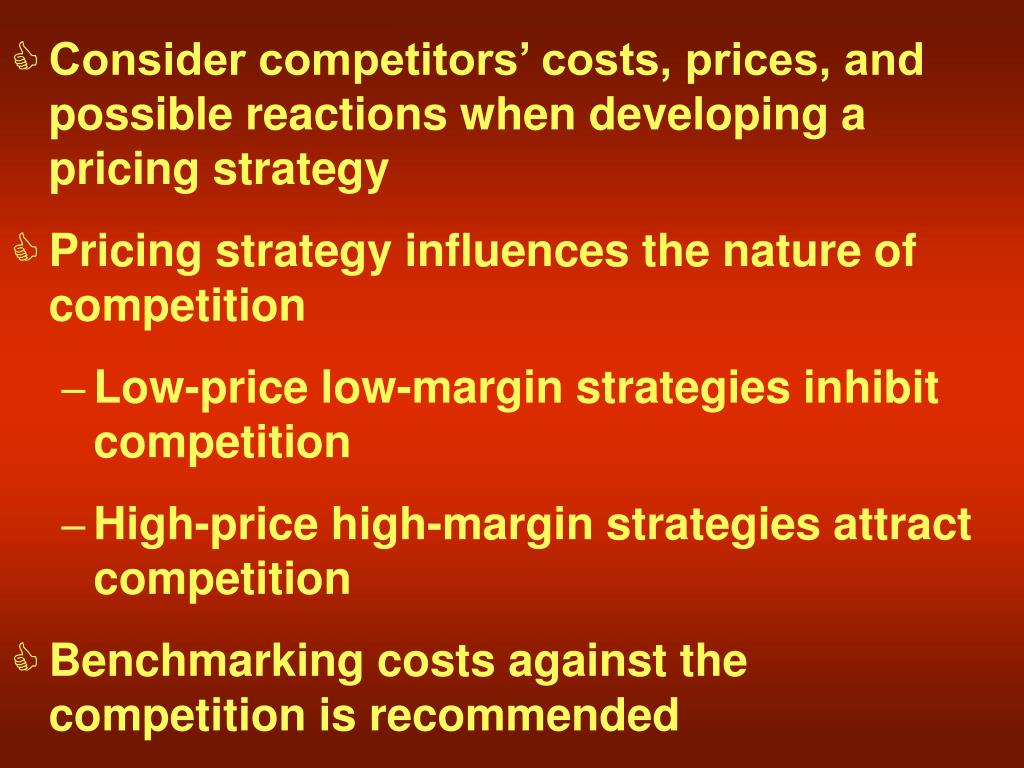 Consider competitors’ costs, prices, and possible reactions when developing a pricing strategy

Pricing strategy influences the nature of competition

– Low-price low-margin strategies inhibit competition

– High-price high-margin strategies attract competition

Benchmarking costs against the competition is recommended